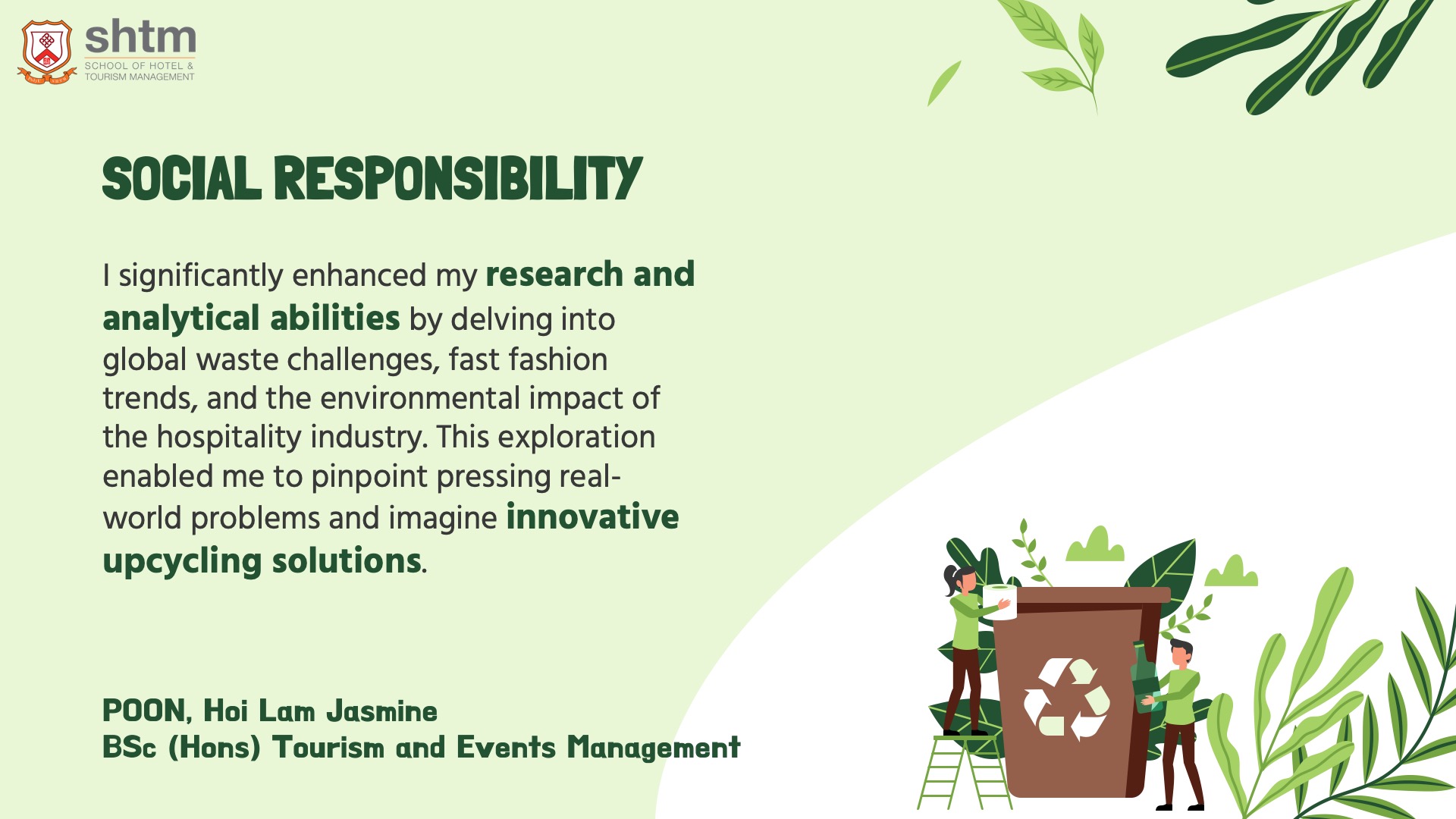 shtm
SCHOOL OF HOTEL & TOURISM MANAGEMENT

SOCIAL RESPONSIBILITY

I significantly enhanced my research and analytical abilities by delving into global waste challenges, fast fashion trends, and the environmental impact of the hospitality industry. This exploration enabled me to pinpoint pressing real-world problems and imagine innovative upcycling solutions.

POON, Hoi Lam Jasmine
BSc (Hons) Tourism and Events Management